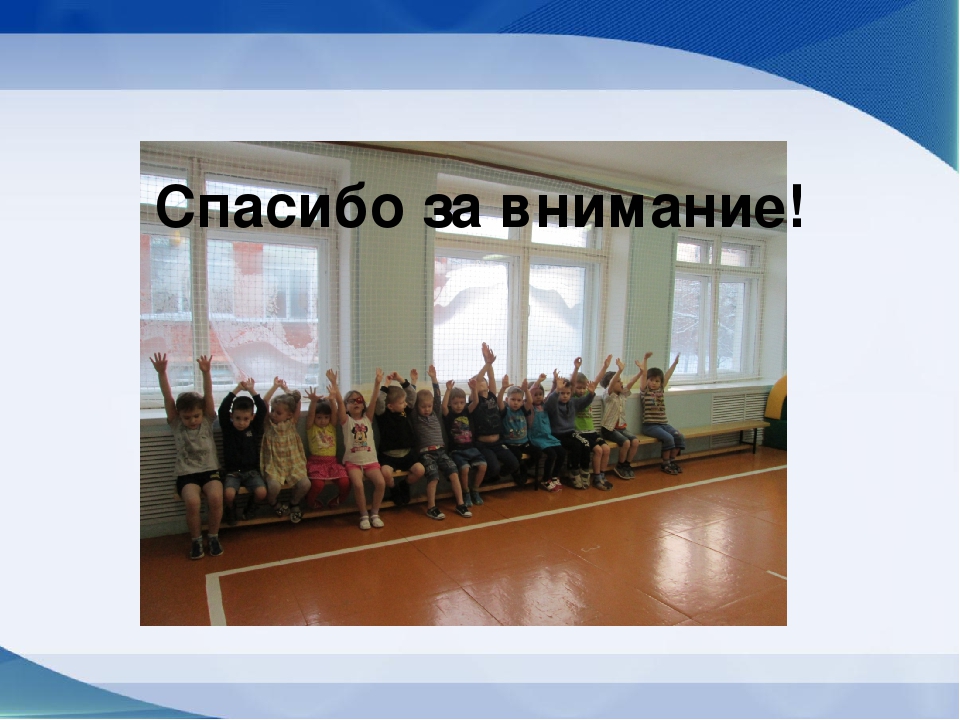 Спасибо за внимание!